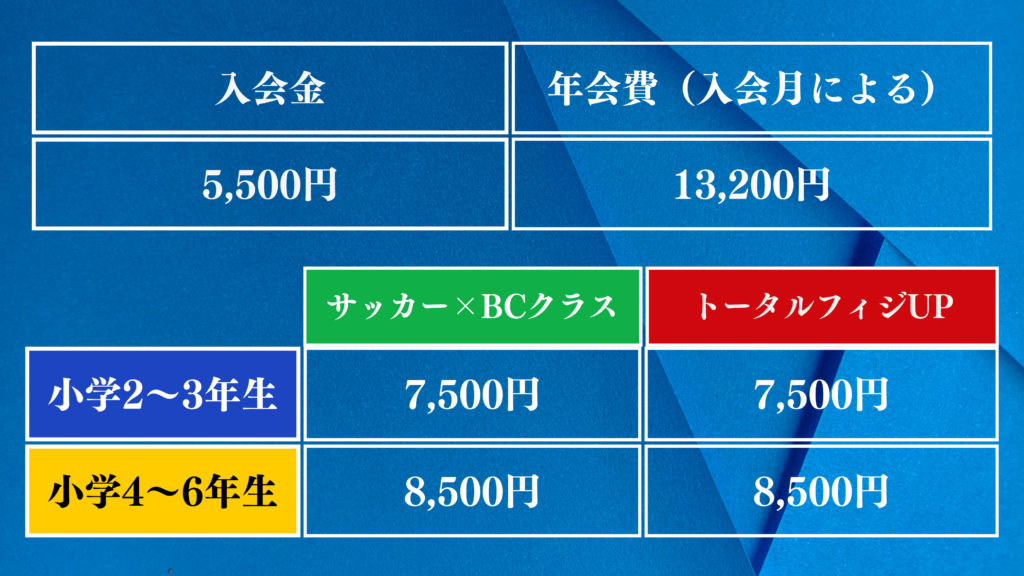 | 入会金 | 年会費（入会月による） |
|---|---|
| 5,500円 | 13,200円 |

| | サッカー×BCクラス | トータルフィジUP |
|---|---|---|
| 小学2〜3年生 | 7,500円 | 7,500円 |
| 小学4〜6年生 | 8,500円 | 8,500円 |